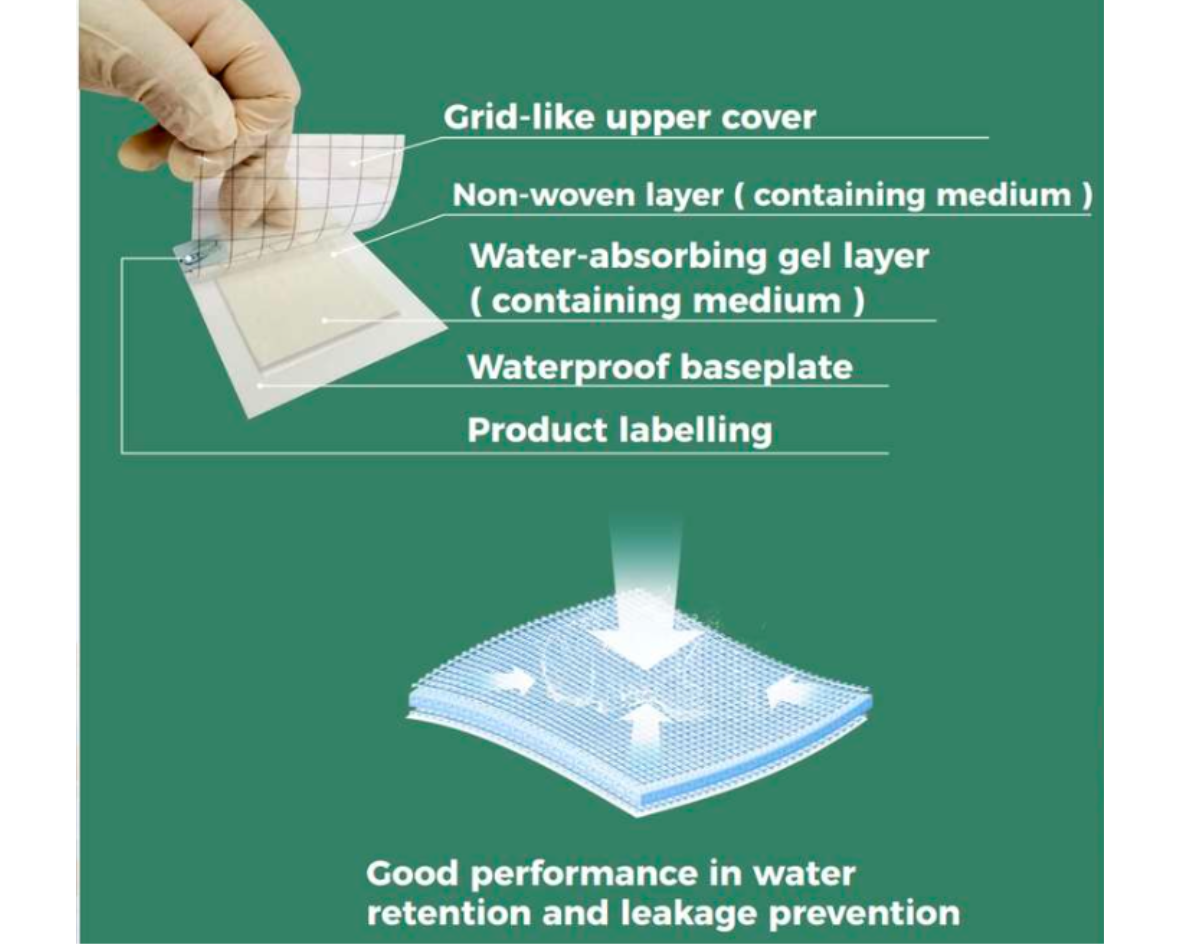 Grid-like upper cover

Non-woven layer ( containing medium )

Water-absorbing gel layer ( containing medium )

Waterproof baseplate

Product labelling

Good performance in water retention and leakage prevention